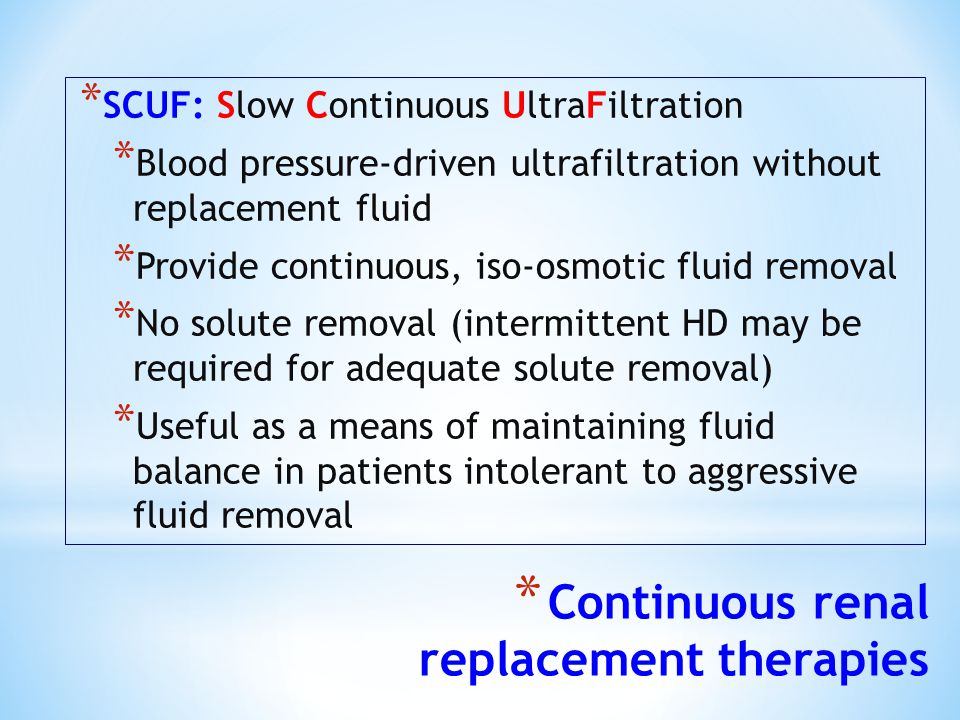 *SCUF: Slow Continuous UltraFiltration

*Blood pressure-driven ultrafiltration without replacement fluid

*Provide continuous, iso-osmotic fluid removal

*No solute removal (intermittent HD may be required for adequate solute removal)

*Useful as a means of maintaining fluid balance in patients intolerant to aggressive fluid removal

*Continuous renal replacement therapies